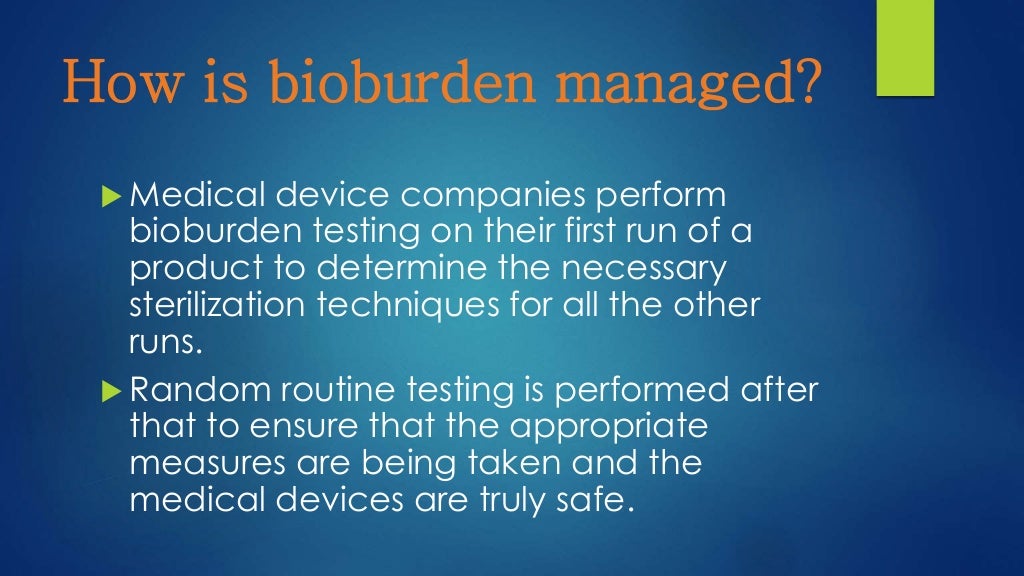 How is bioburden managed?

Medical device companies perform bioburden testing on their first run of a product to determine the necessary sterilization techniques for all the other runs.

Random routine testing is performed after that to ensure that the appropriate measures are being taken and the medical devices are truly safe.